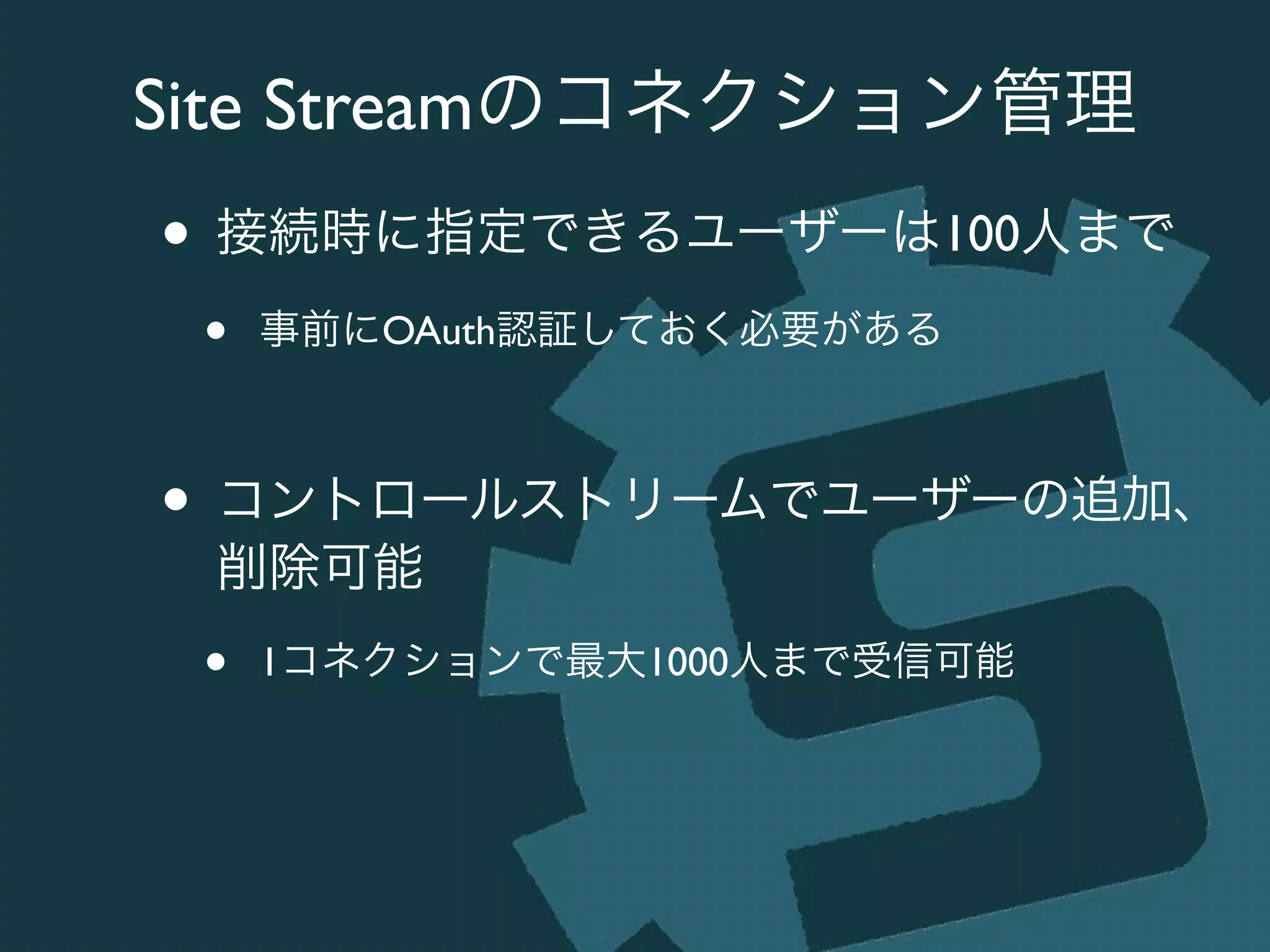 Site Streamのコネクション管理

• 接続時に指定できるユーザーは100人まで

• 事前にOAuth認証しておく必要がある

• コントロールストリームでユーザーの追加、削除可能

• 1コネクションで最大1000人まで受信可能